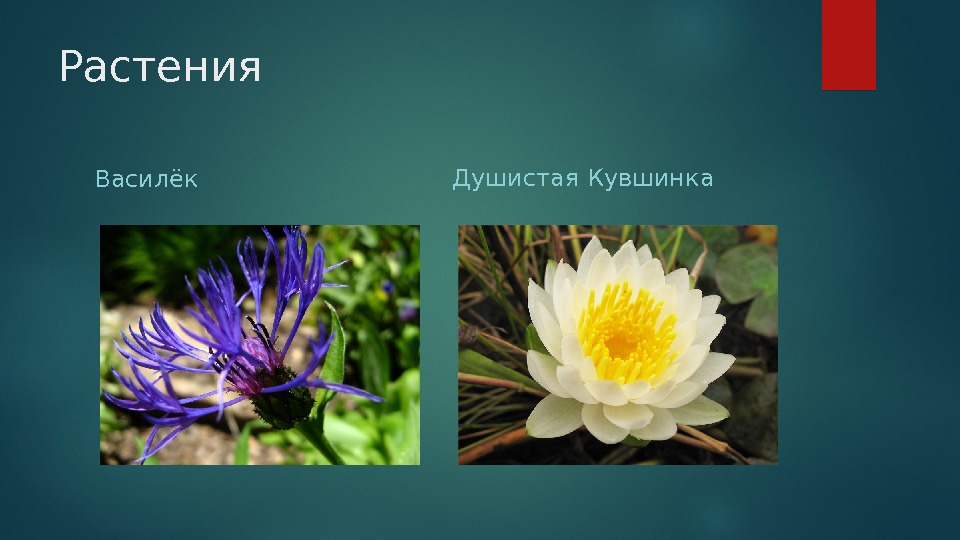 Растения

Василёк

Душистая Кувшинка